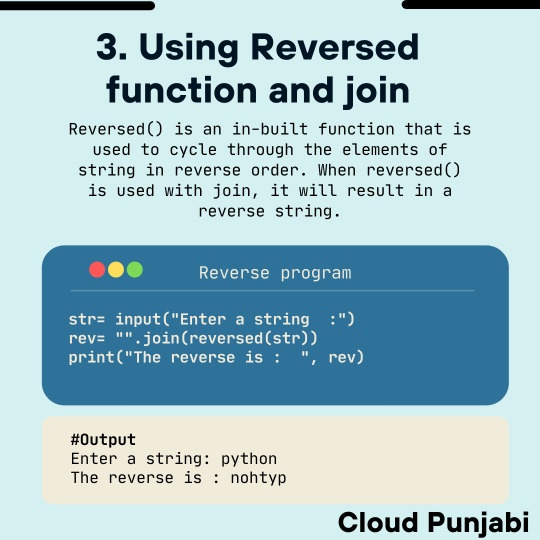 3. Using Reversed function and join

Reversed() is an in-built function that is used to cycle through the elements of string in reverse order. When reversed() is used with join, it will result in a reverse string.

Reverse program

str= input("Enter a string  :")
rev= "".join(reversed(str))
print("The reverse is :  ", rev)

#Output
Enter a string: python
The reverse is : nohtyp

Cloud Punjabi